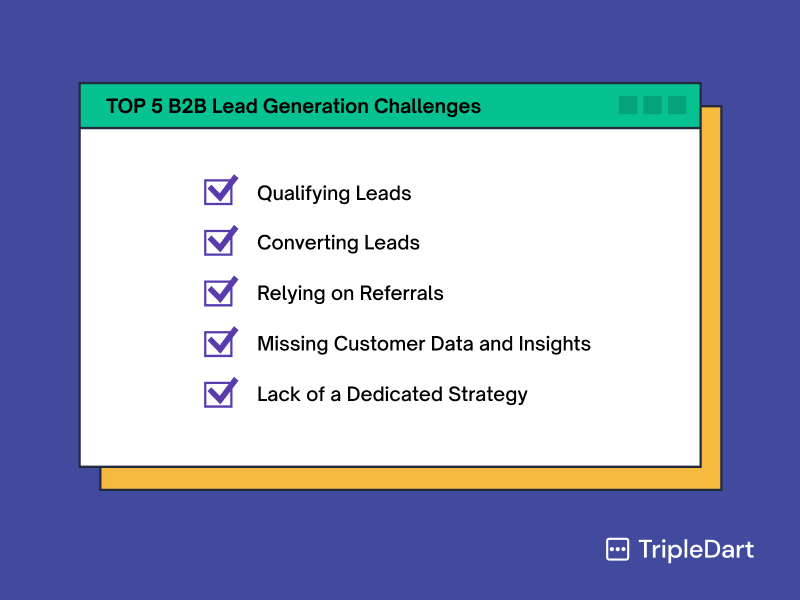 TOP 5 B2B Lead Generation Challenges

Qualifying Leads

Converting Leads

Relying on Referrals

Missing Customer Data and Insights

Lack of a Dedicated Strategy

TripleDart